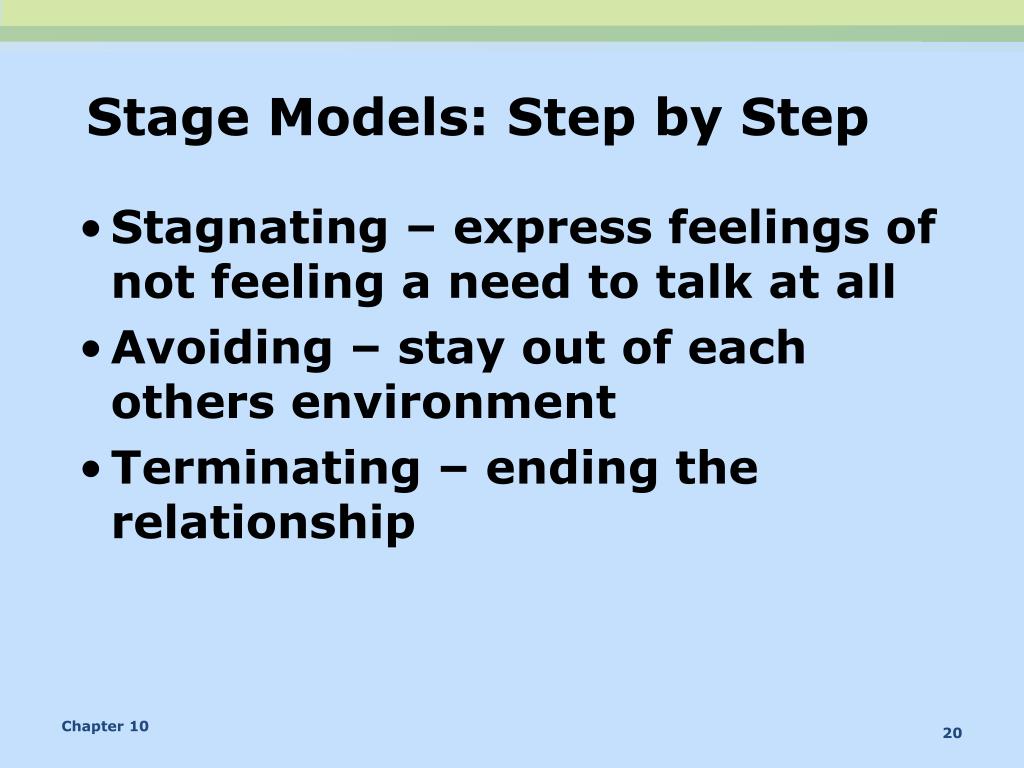 Stage Models: Step by Step

• Stagnating – express feelings of not feeling a need to talk at all
• Avoiding – stay out of each others environment
• Terminating – ending the relationship

Chapter 10

20